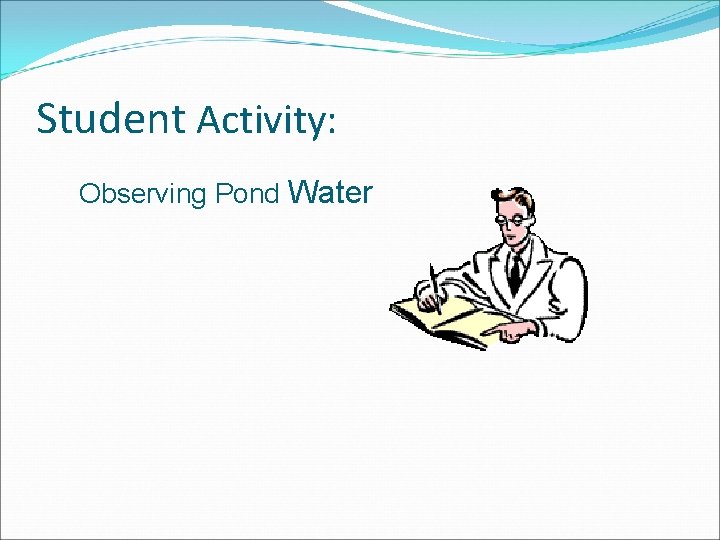 Student Activity:

Observing Pond Water